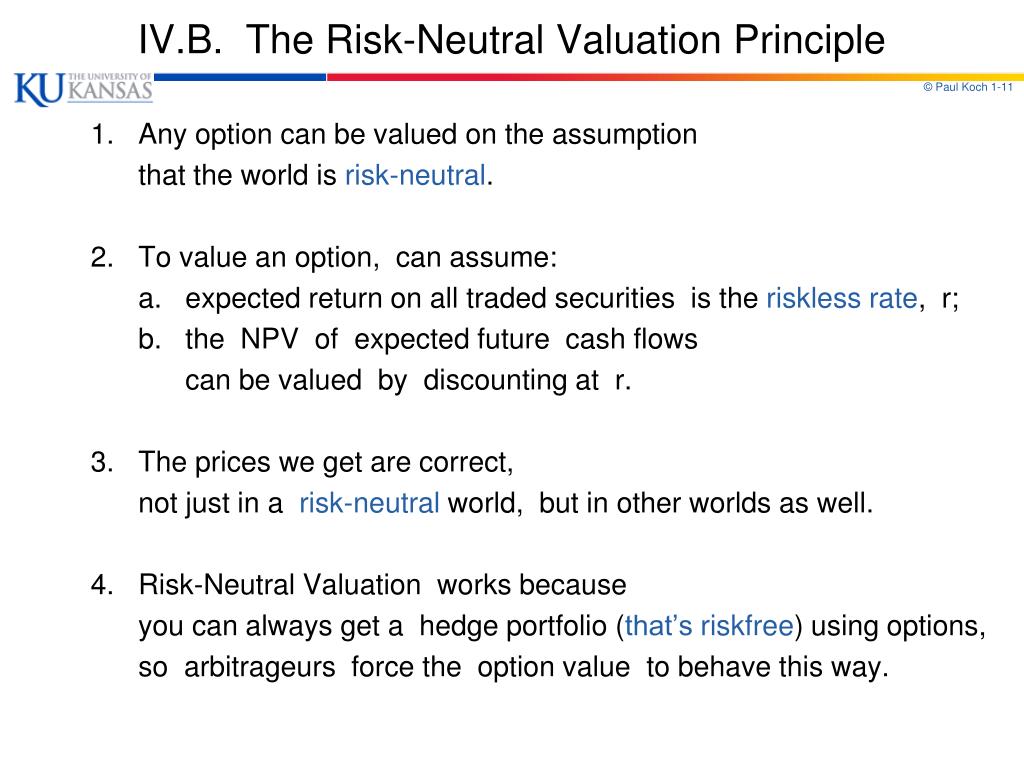 IV.B. The Risk-Neutral Valuation Principle

KU THE UNIVERSITY OF KANSAS

© Paul Koch 1-11

1. Any option can be valued on the assumption that the world is risk-neutral.

2. To value an option, can assume:
a. expected return on all traded securities is the riskless rate, r;
b. the NPV of expected future cash flows can be valued by discounting at r.

3. The prices we get are correct, not just in a risk-neutral world, but in other worlds as well.

4. Risk-Neutral Valuation works because you can always get a hedge portfolio (that's riskfree) using options, so arbitrageurs force the option value to behave this way.